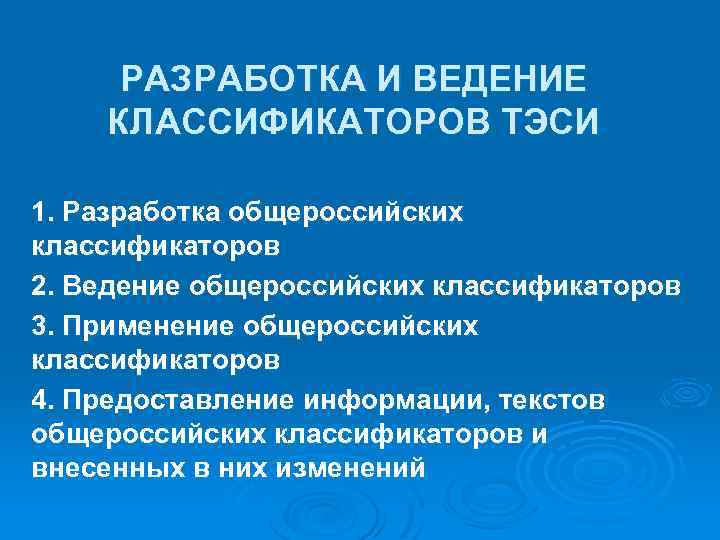 РАЗРАБОТКА И ВЕДЕНИЕ КЛАССИФИКАТОРОВ ТЭСИ

1. Разработка общероссийских классификаторов

2. Ведение общероссийских классификаторов

3. Применение общероссийских классификаторов

4. Предоставление информации, текстов общероссийских классификаторов и внесенных в них изменений